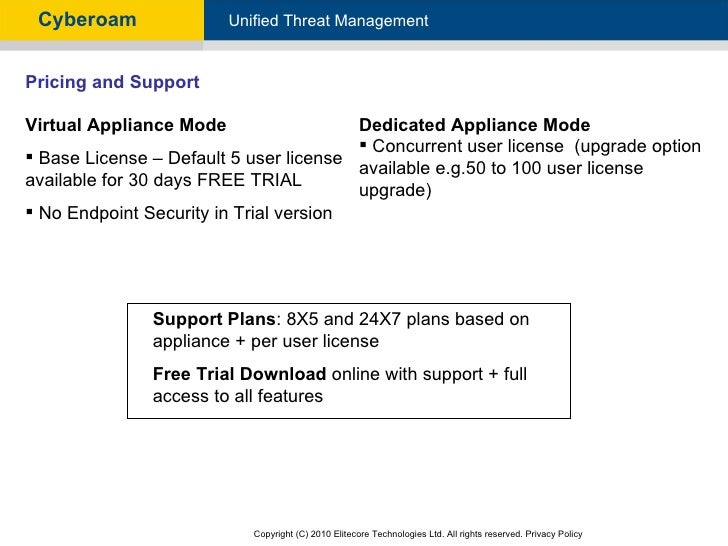 Cyberoam

Unified Threat Management

Pricing and Support

Virtual Appliance Mode

▪ Base License – Default 5 user license available for 30 days FREE TRIAL

▪ No Endpoint Security in Trial version

Dedicated Appliance Mode

▪ Concurrent user license (upgrade option available e.g.50 to 100 user license upgrade)

Support Plans: 8X5 and 24X7 plans based on appliance + per user license

Free Trial Download online with support + full access to all features

Copyright (C) 2010 Elitecore Technologies Ltd. All rights reserved. Privacy Policy